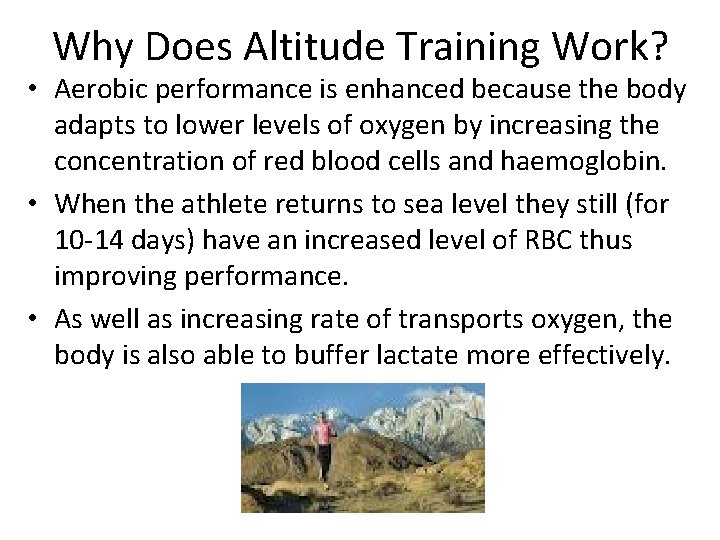 Why Does Altitude Training Work?

• Aerobic performance is enhanced because the body adapts to lower levels of oxygen by increasing the concentration of red blood cells and haemoglobin.
• When the athlete returns to sea level they still (for 10-14 days) have an increased level of RBC thus improving performance.
• As well as increasing rate of transports oxygen, the body is also able to buffer lactate more effectively.